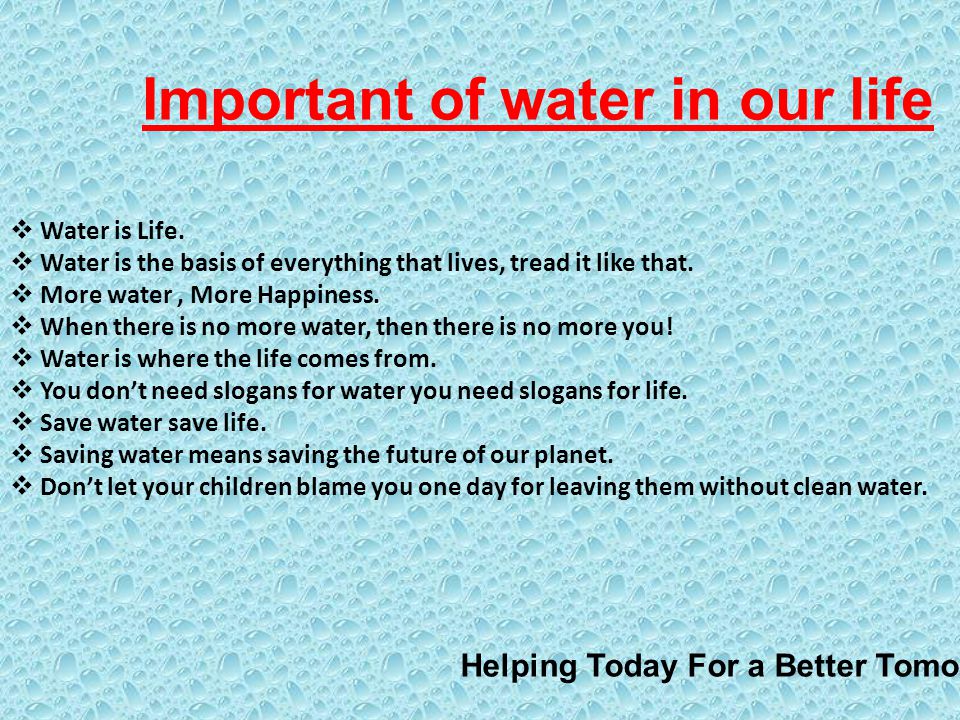 Important of water in our life

❖ Water is Life.
❖ Water is the basis of everything that lives, tread it like that.
❖ More water , More Happiness.
❖ When there is no more water, then there is no more you!
❖ Water is where the life comes from.
❖ You don't need slogans for water you need slogans for life.
❖ Save water save life.
❖ Saving water means saving the future of our planet.
❖ Don't let your children blame you one day for leaving them without clean water.

Helping Today For a Better Tomo